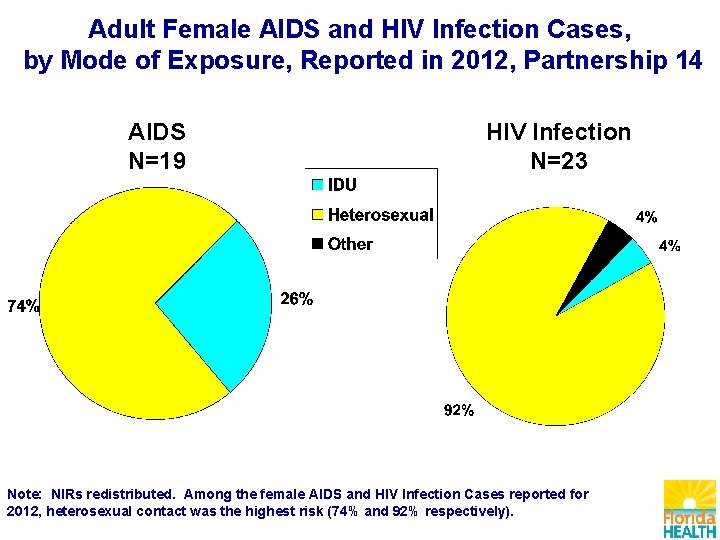 Adult Female AIDS and HIV Infection Cases, by Mode of Exposure, Reported in 2012, Partnership 14

AIDS
N=19

74%

26%

IDU
Heterosexual
Other

HIV Infection
N=23

4%

4%

92%

Note: NIRs redistributed. Among the female AIDS and HIV Infection Cases reported for 2012, heterosexual contact was the highest risk (74% and 92% respectively).

Florida
HEALTH